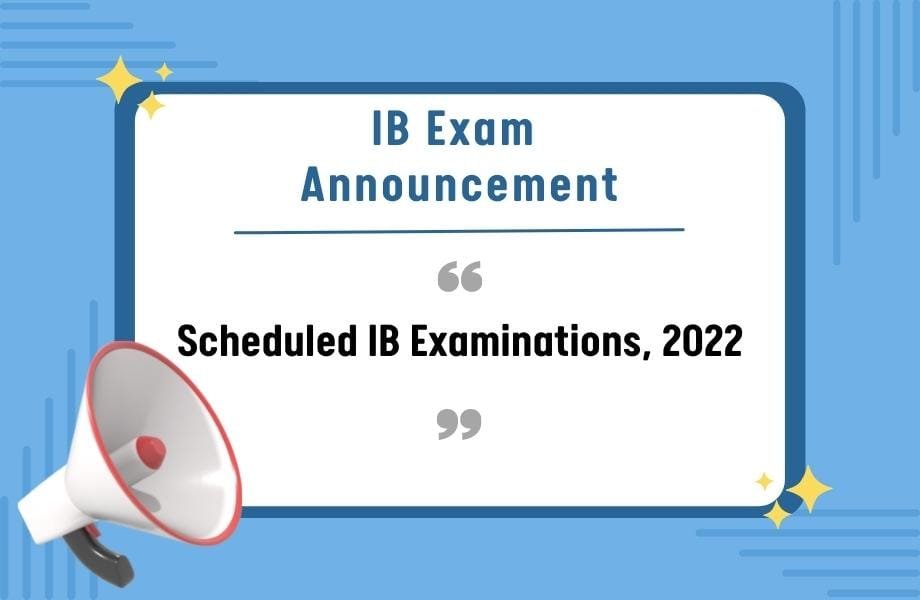 IB Exam Announcement

“

Scheduled IB Examinations, 2022

”